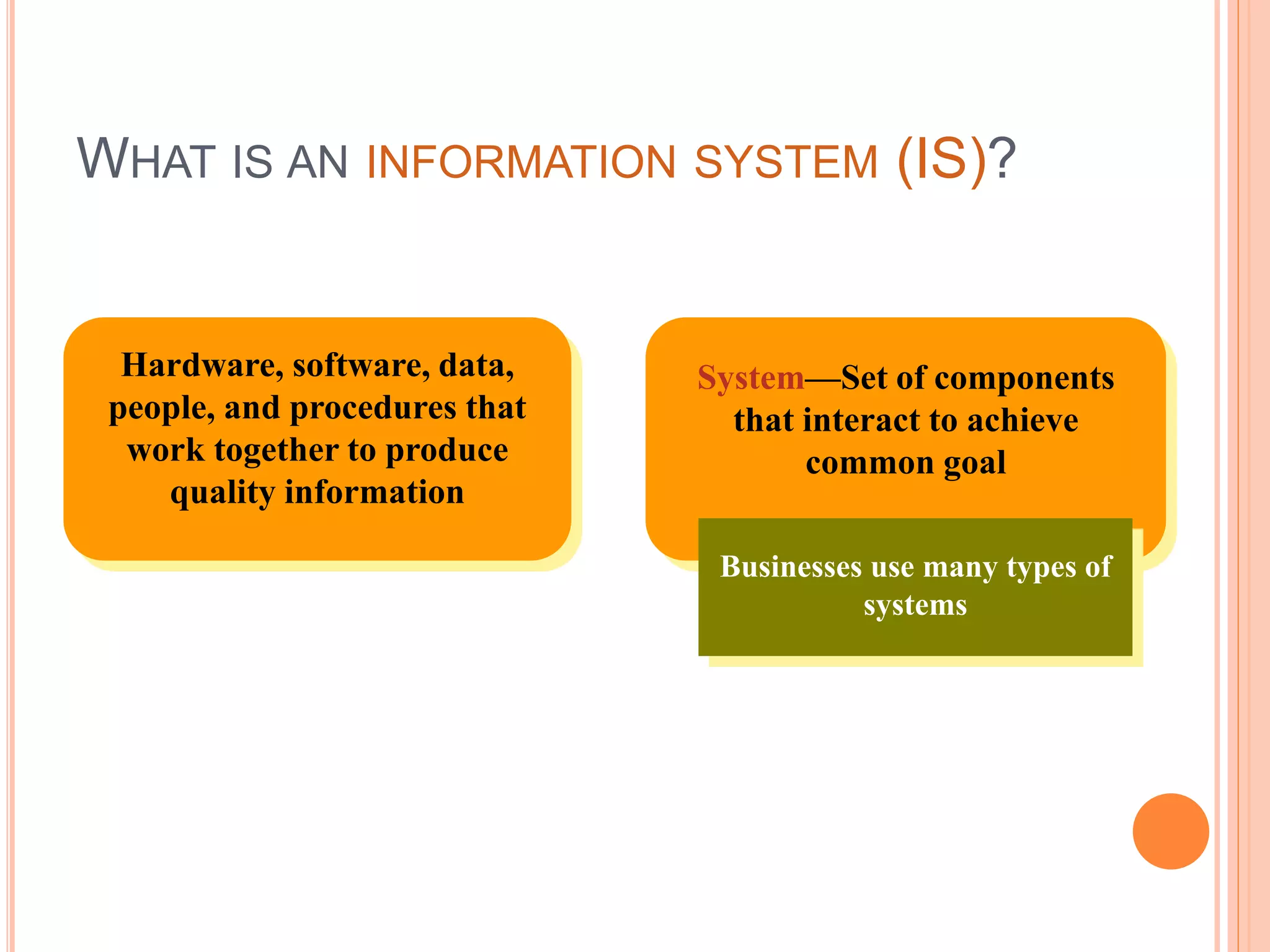 WHAT IS AN INFORMATION SYSTEM (IS)?

Hardware, software, data, people, and procedures that work together to produce quality information

System—Set of components that interact to achieve common goal

Businesses use many types of systems